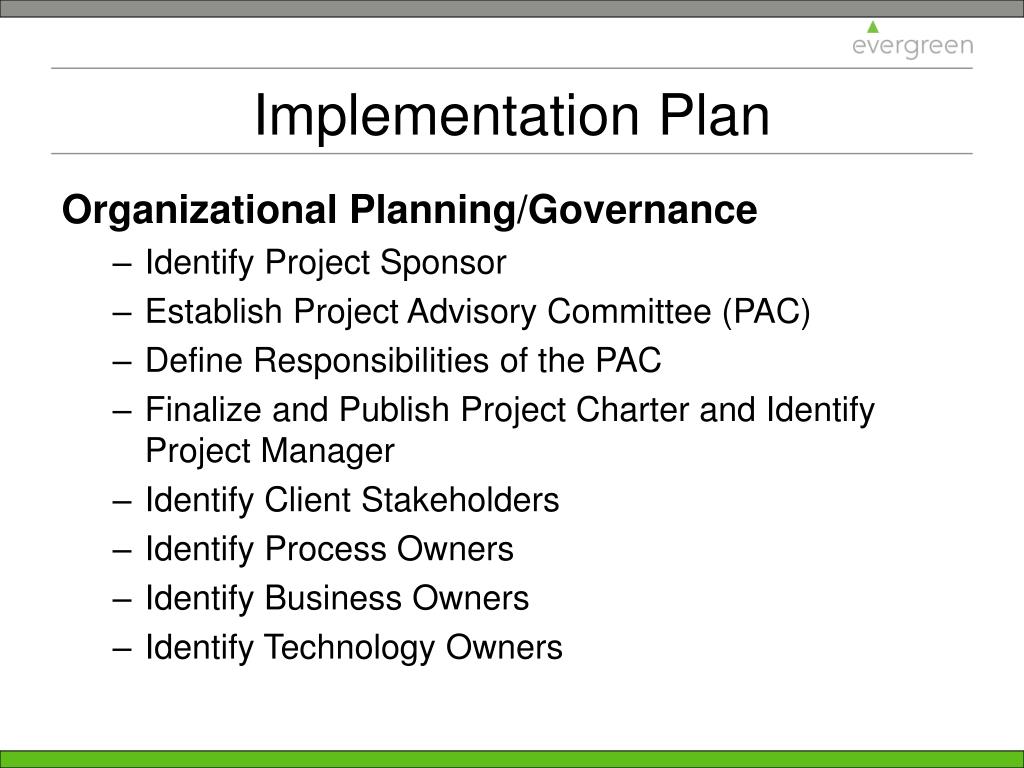 evergreen

Implementation Plan

Organizational Planning/Governance
– Identify Project Sponsor
– Establish Project Advisory Committee (PAC)
– Define Responsibilities of the PAC
– Finalize and Publish Project Charter and Identify Project Manager
– Identify Client Stakeholders
– Identify Process Owners
– Identify Business Owners
– Identify Technology Owners